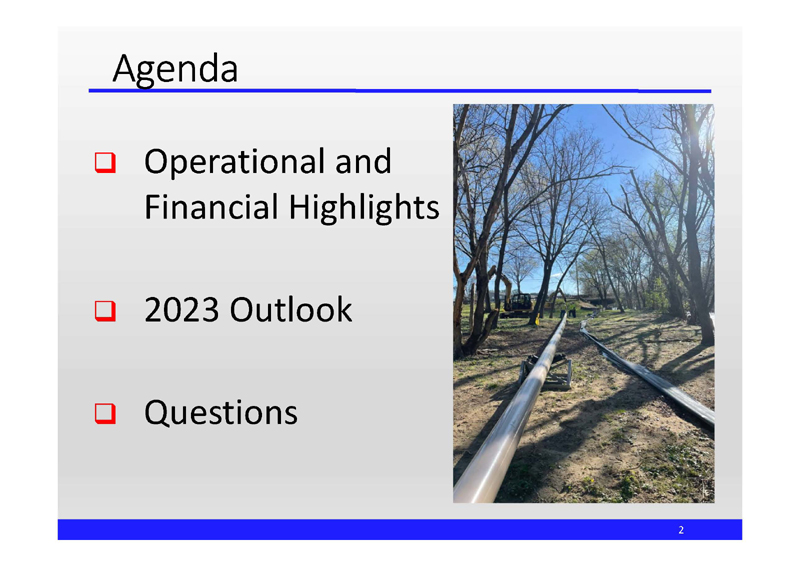 Agenda

❑ Operational and Financial Highlights

❑ 2023 Outlook

❑ Questions

2